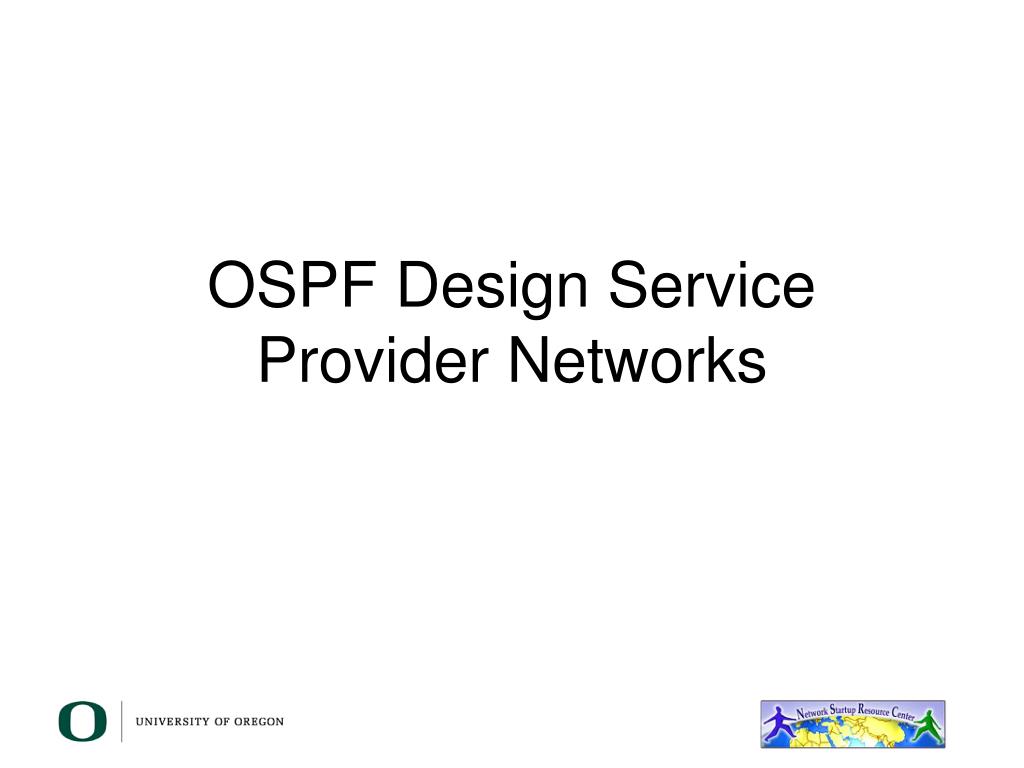 OSPF Design Service Provider Networks

O UNIVERSITY OF OREGON

Network Startup Resource Center